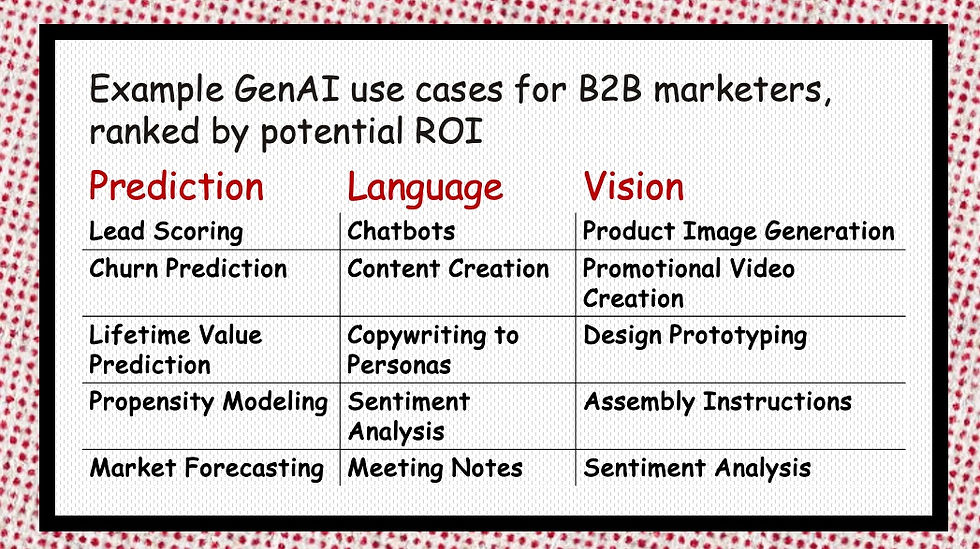 Example GenAI use cases for B2B marketers, ranked by potential ROI

| Prediction | Language | Vision |
|---|---|---|
| Lead Scoring | Chatbots | Product Image Generation |
| Churn Prediction | Content Creation | Promotional Video Creation |
| Lifetime Value Prediction | Copywriting to Personas | Design Prototyping |
| Propensity Modeling | Sentiment Analysis | Assembly Instructions |
| Market Forecasting | Meeting Notes | Sentiment Analysis |